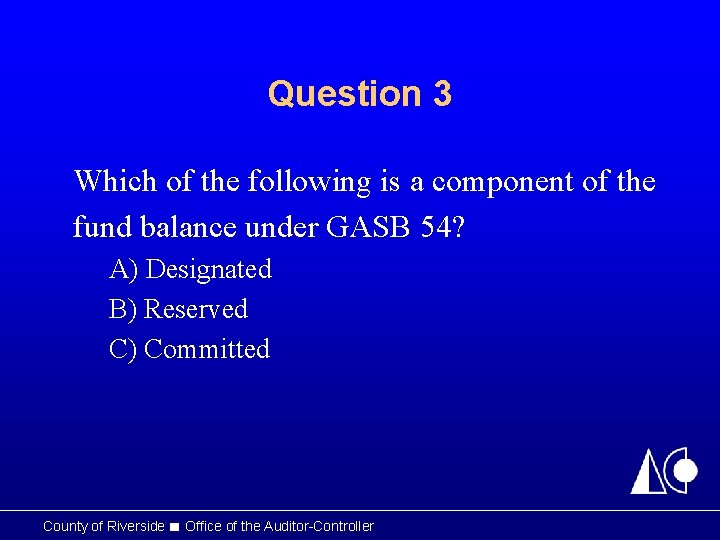 Question 3

Which of the following is a component of the fund balance under GASB 54?

A) Designated

B) Reserved

C) Committed

County of Riverside ■ Office of the Auditor-Controller